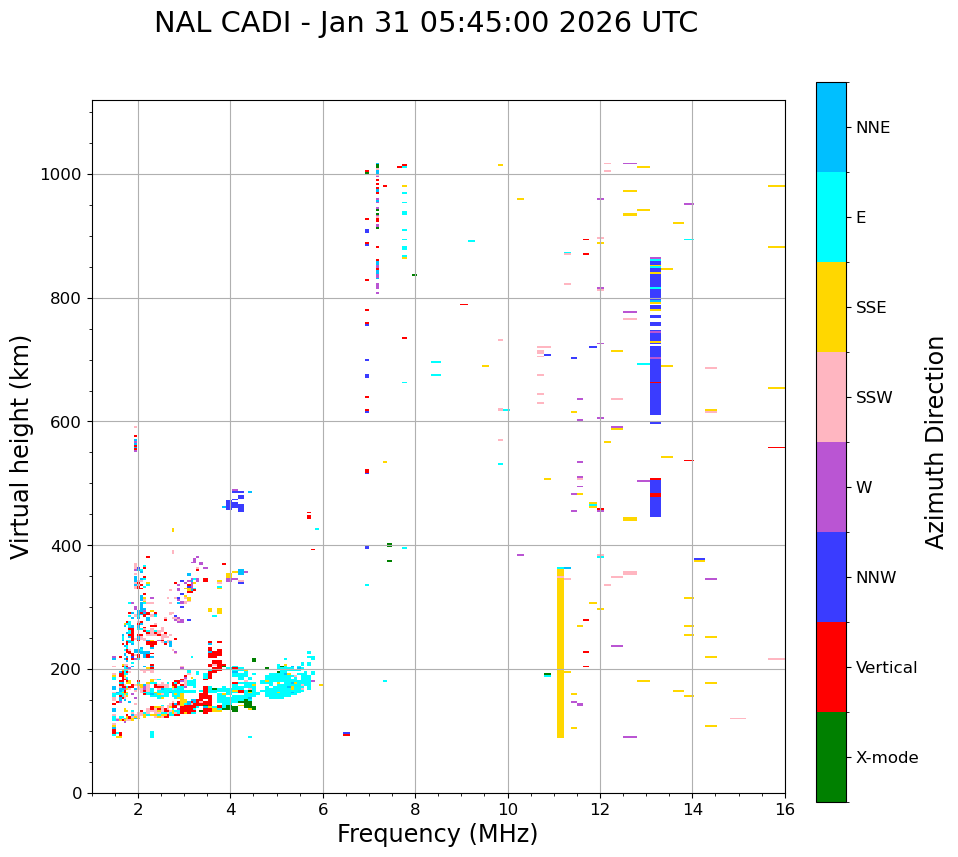 NAL CADI - Jan 31 05:45:00 2026 UTC

Virtual height (km)

1000
800
600
400
200
0

2
4
6
8
10
12
14
16

Frequency (MHz)

NNE
E
SSE
SSW
W
NNW
Vertical
X-mode

Azimuth Direction